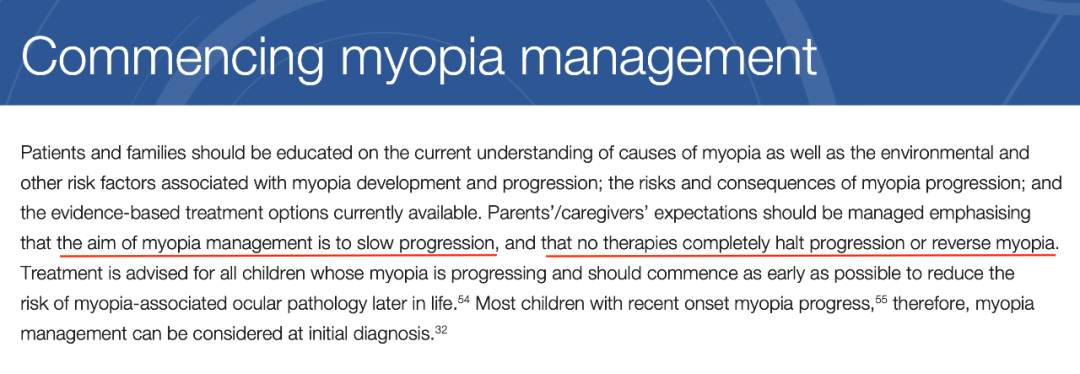 Commencing myopia management

Patients and families should be educated on the current understanding of causes of myopia as well as the environmental and other risk factors associated with myopia development and progression; the risks and consequences of myopia progression; and the evidence-based treatment options currently available. Parents'/caregivers' expectations should be managed emphasising that the aim of myopia management is to slow progression, and that no therapies completely halt progression or reverse myopia. Treatment is advised for all children whose myopia is progressing and should commence as early as possible to reduce the risk of myopia-associated ocular pathology later in life.$^{54}$ Most children with recent onset myopia progress,$^{55}$ therefore, myopia management can be considered at initial diagnosis.$^{32}$